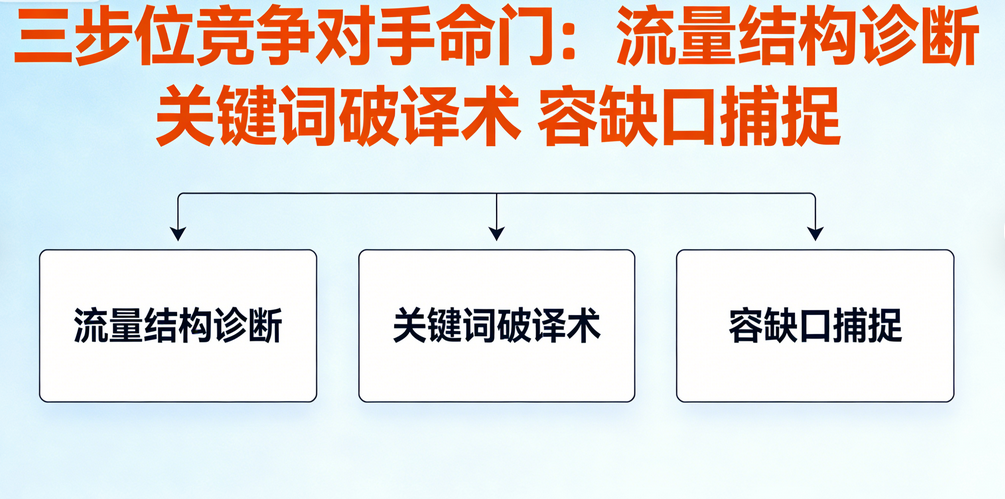 三步位竞争对手命门：流量结构诊断
关键词破译术 容缺口捕捉

流量结构诊断

关键词破译术

容缺口捕捉